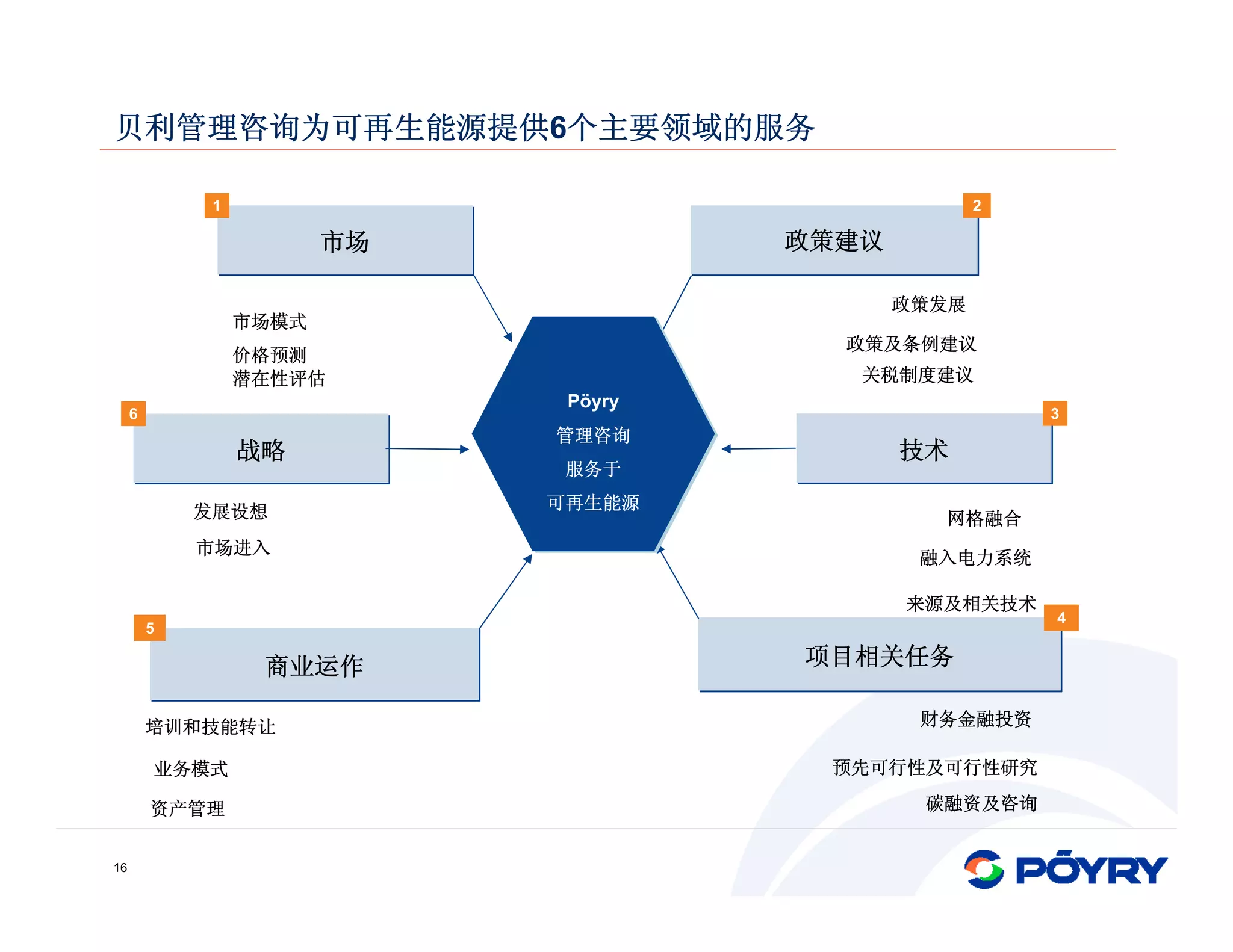 贝利管理咨询为可再生能源提供6个主要领域的服务

1
市场

市场模式
价格预测
潜在性评估

2
政策建议

政策发展
政策及条例建议
关税制度建议

Pöyry
管理咨询
服务于
可再生能源

6
战略

发展设想
市场进入

3
技术

网格融合
融入电力系统
来源及相关技术

5
商业运作

培训和技能转让
业务模式
资产管理

4
项目相关任务

财务金融投资
预先可行性及可行性研究
碳融资及咨询

16

PÖYRY